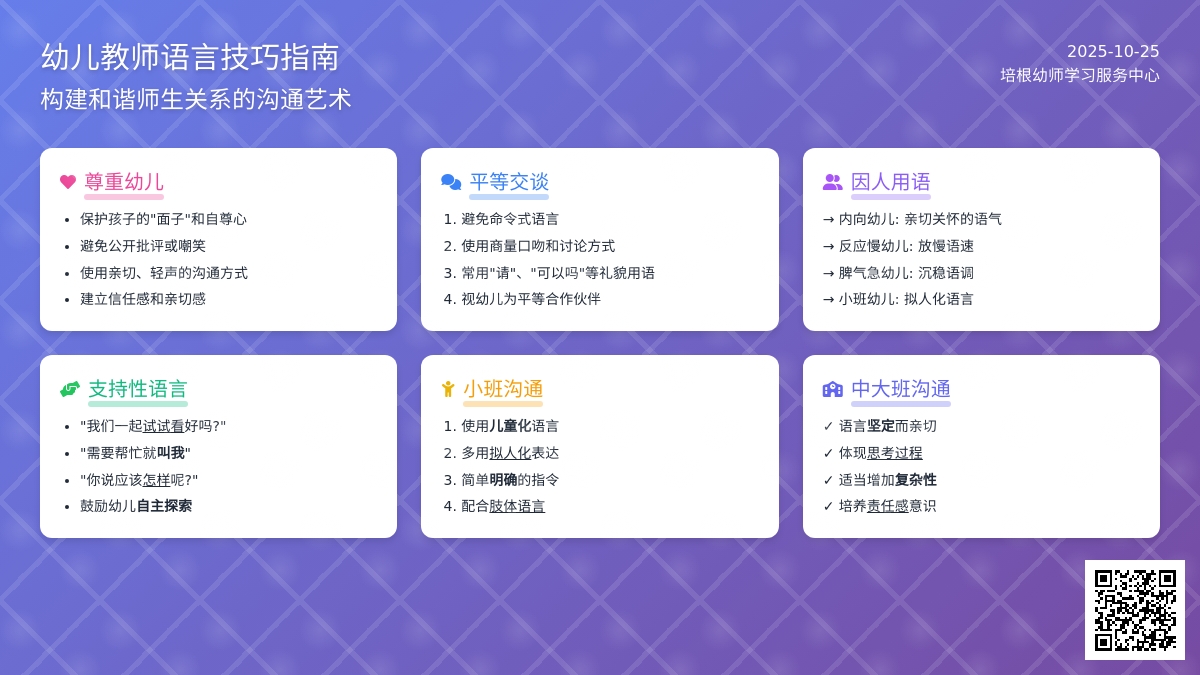 幼儿教师语言技巧指南
构建和谐师生关系的沟通艺术

2025-10-25
培根幼师学习服务中心

尊重幼儿
• 保护孩子的"面子"和自尊心
• 避免公开批评或嘲笑
• 使用亲切、轻声的沟通方式
• 建立信任感和亲切感

平等交谈
1. 避免命令式语言
2. 使用商量口吻和讨论方式
3. 常用"请"、"可以吗"等礼貌用语
4. 视幼儿为平等合作伙伴

因人用语
→ 内向幼儿: 亲切关怀的语气
→ 反应慢幼儿: 放慢语速
→ 脾气急幼儿: 沉稳语调
→ 小班幼儿: 拟人化语言

支持性语言
• "我们一起试试看好吗?"
• "需要帮忙就叫我"
• "你说应该怎样呢?"
• 鼓励幼儿自主探索

小班沟通
1. 使用儿童化语言
2. 多用拟人化表达
3. 简单明确的指令
4. 配合肢体语言

中大班沟通
✓ 语言坚定而亲切
✓ 体现思考过程
✓ 适当增加复杂性
✓ 培养责任感意识